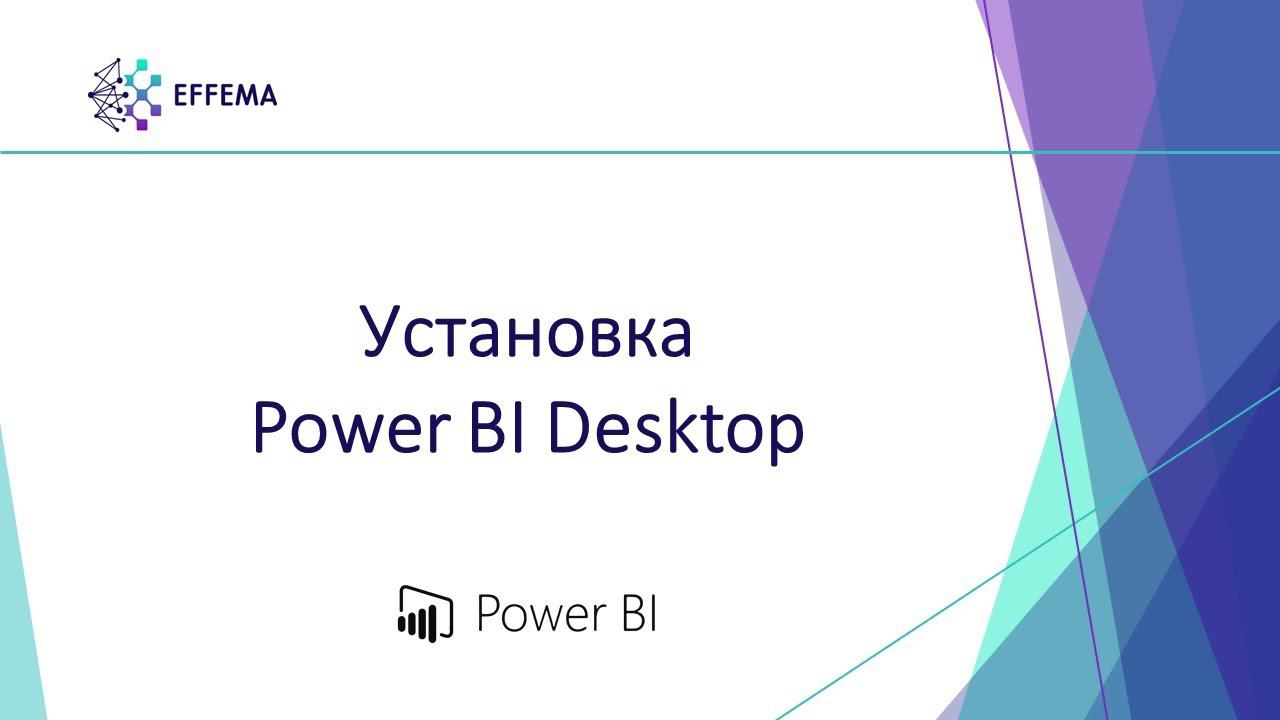 EFFEMA

Установка
Power BI Desktop

Power BI